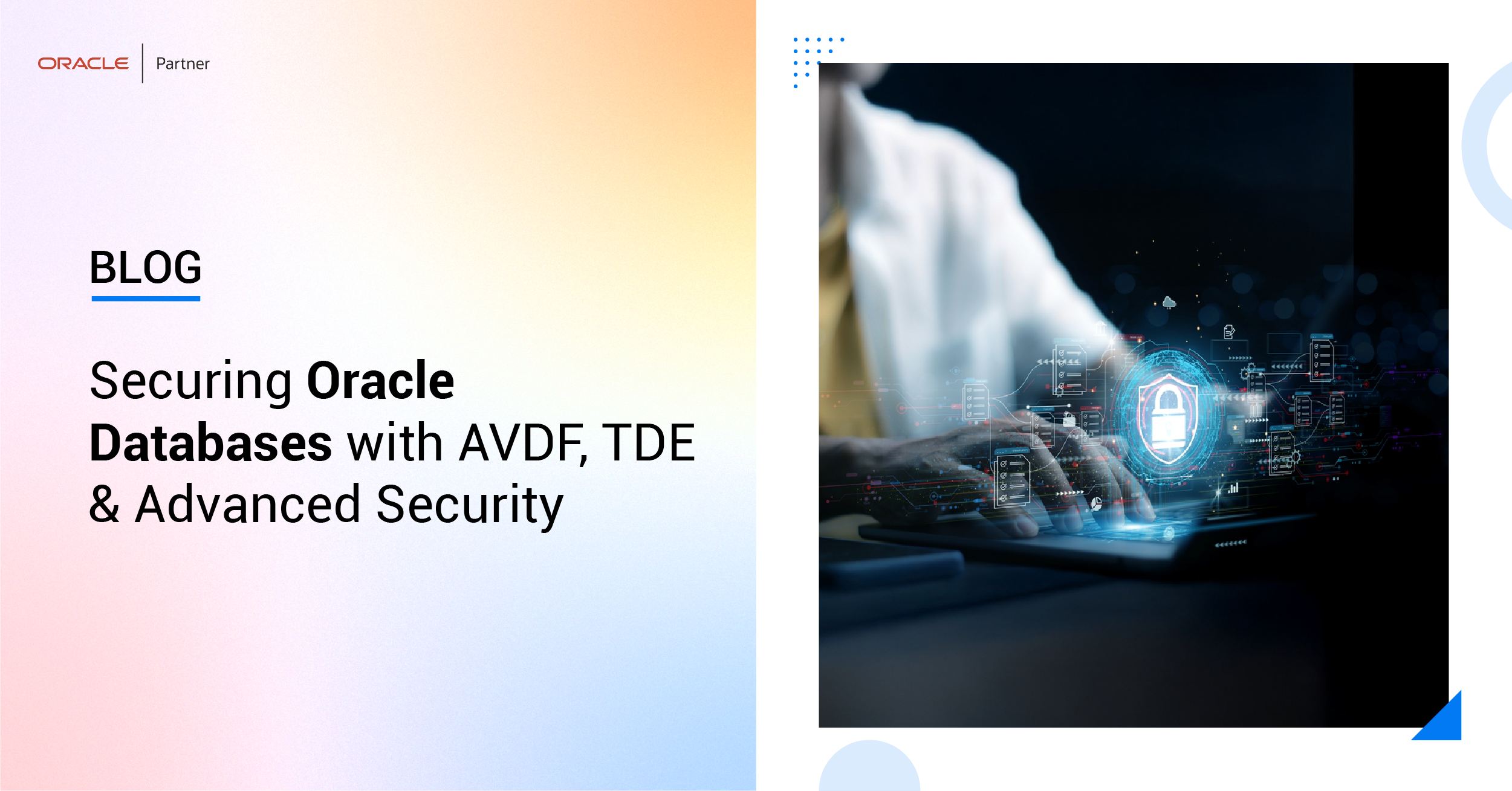 ORACLE | Partner

BLOG

Securing Oracle Databases with AVDF, TDE & Advanced Security